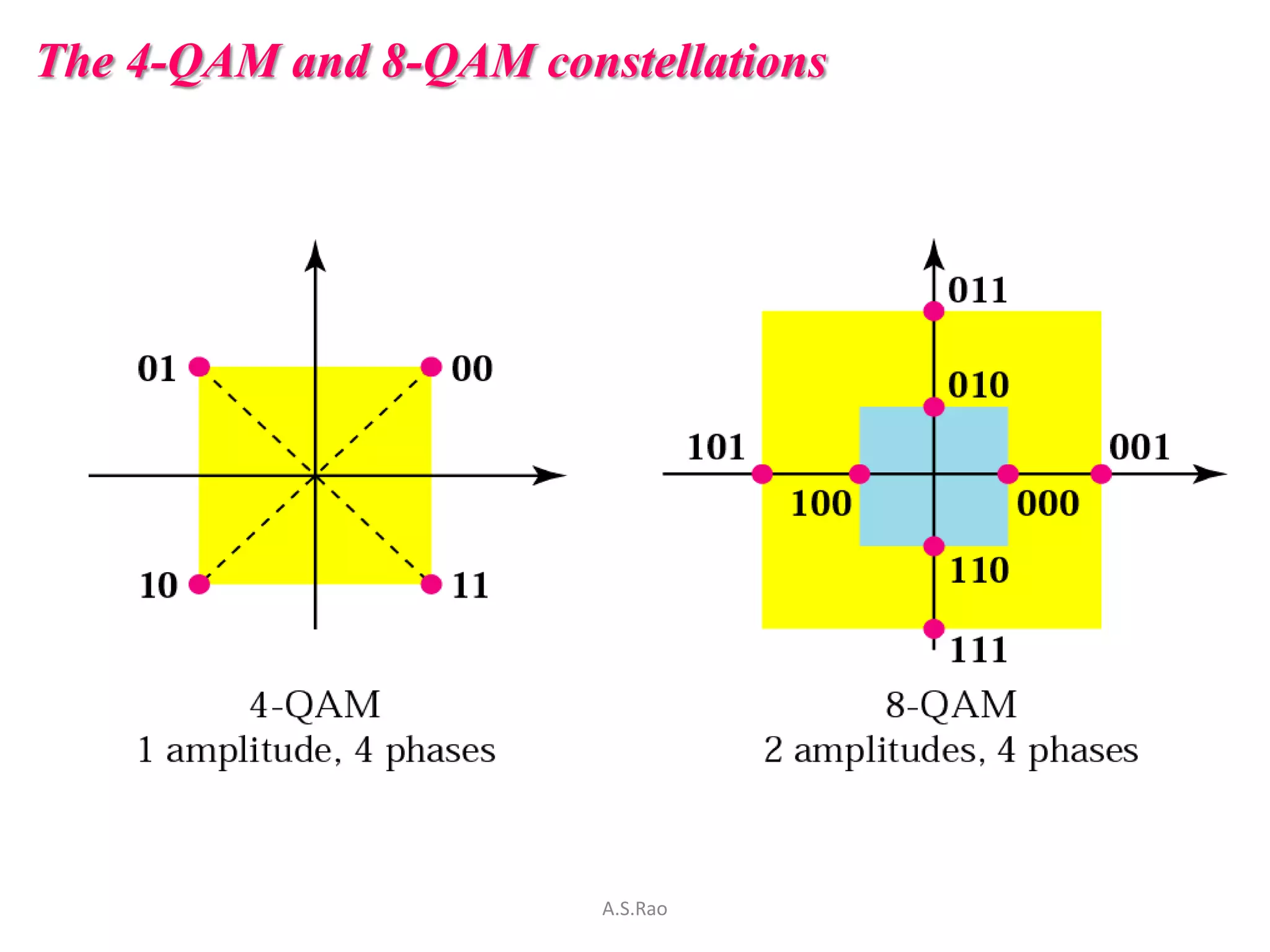 The 4-QAM and 8-QAM constellations

01

00

10

11

4-QAM
1 amplitude, 4 phases

011

010

101

001

100

000

110

111

8-QAM
2 amplitudes, 4 phases

A.S.Rao